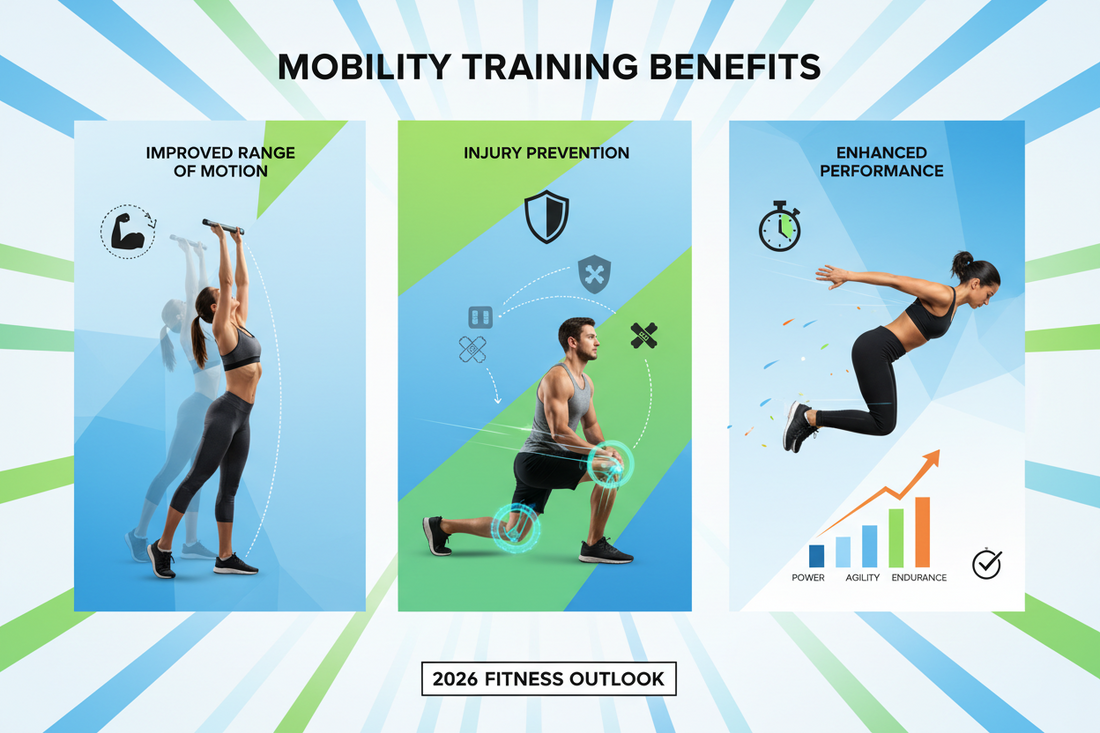 MOBILITY TRAINING BENEFITS

IMPROVED RANGE OF MOTION

INJURY PREVENTION

ENHANCED PERFORMANCE

POWER AGILITY ENDURANCE

2026 FITNESS OUTLOOK